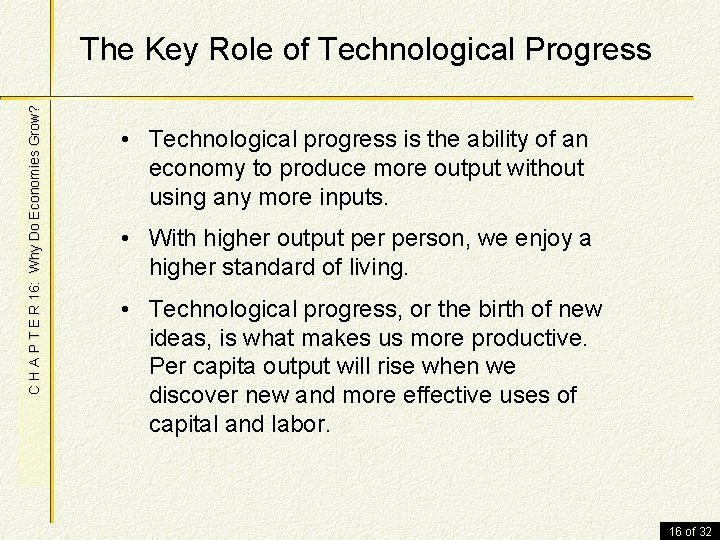 The Key Role of Technological Progress

C H A P T E R 16: Why Do Economies Grow?

• Technological progress is the ability of an economy to produce more output without using any more inputs.

• With higher output per person, we enjoy a higher standard of living.

• Technological progress, or the birth of new ideas, is what makes us more productive. Per capita output will rise when we discover new and more effective uses of capital and labor.

16 of 32